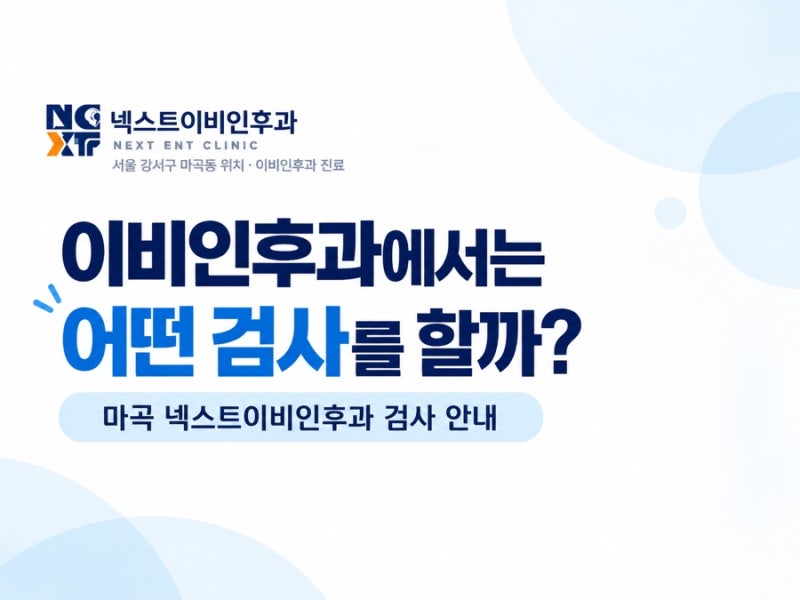 NC
XT
넥스트이비인후과
NEXT ENT CLINIC
서울 강서구 마곡동 위치 · 이비인후과 진료

이비인후과에서는
어떤 검사를 할까?

마곡 넥스트이비인후과 검사 안내